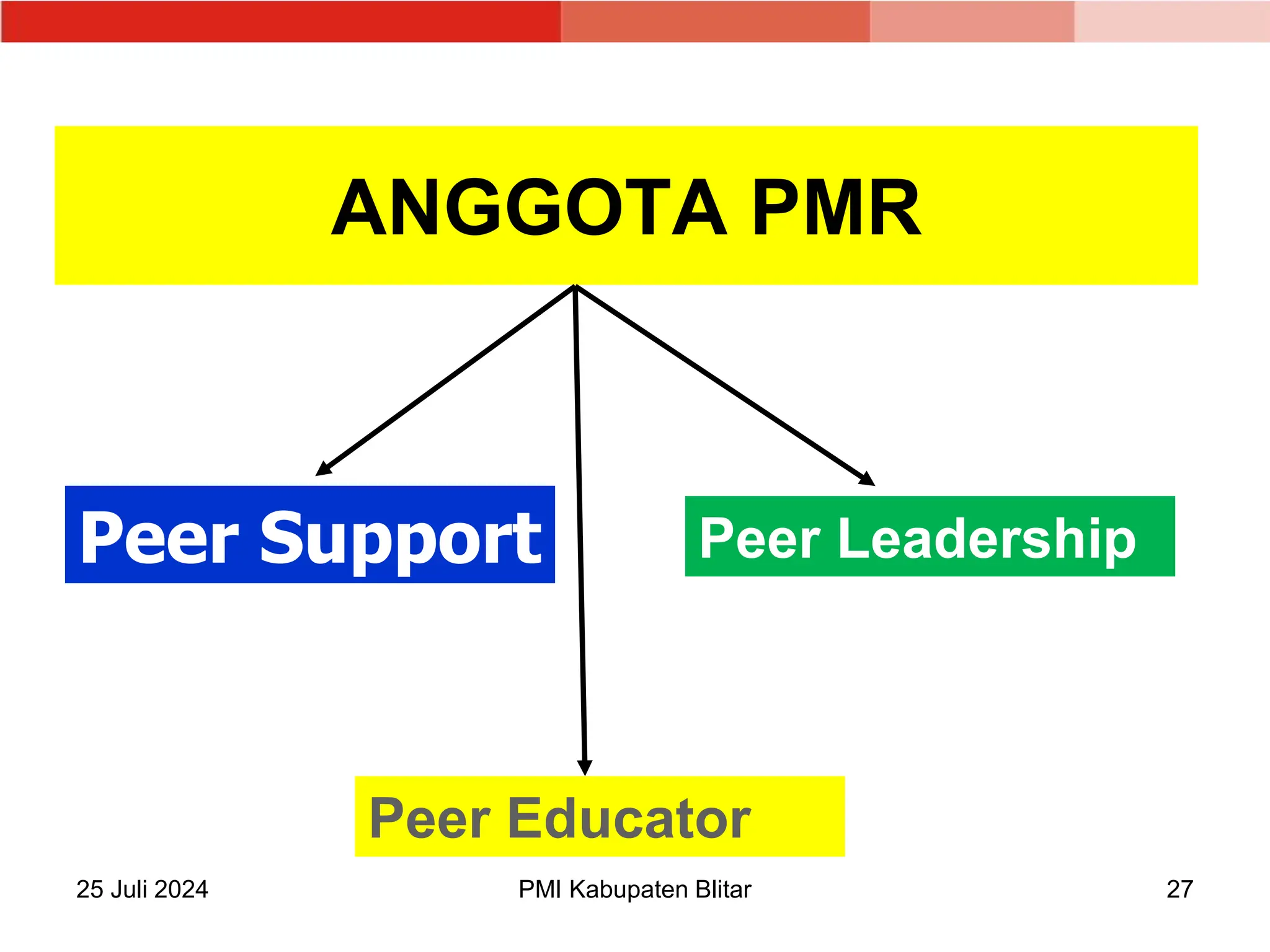 ANGGOTA PMR

Peer Support

Peer Leadership

Peer Educator

25 Juli 2024

PMI Kabupaten Blitar

27